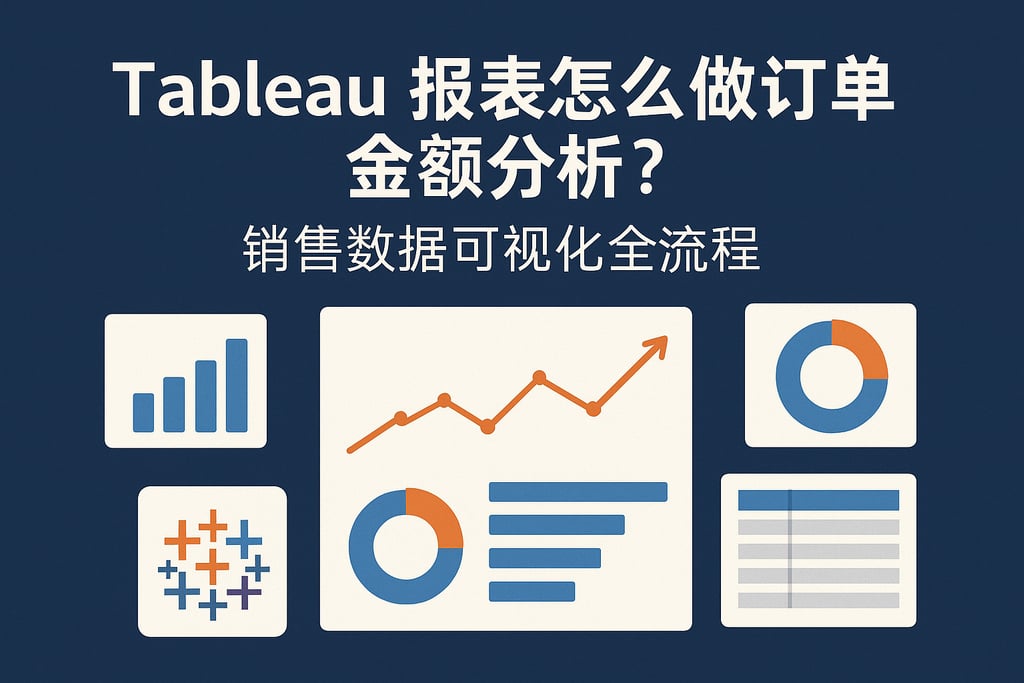 Tableau 报表怎么做订单金额分析？

销售数据可视化全流程